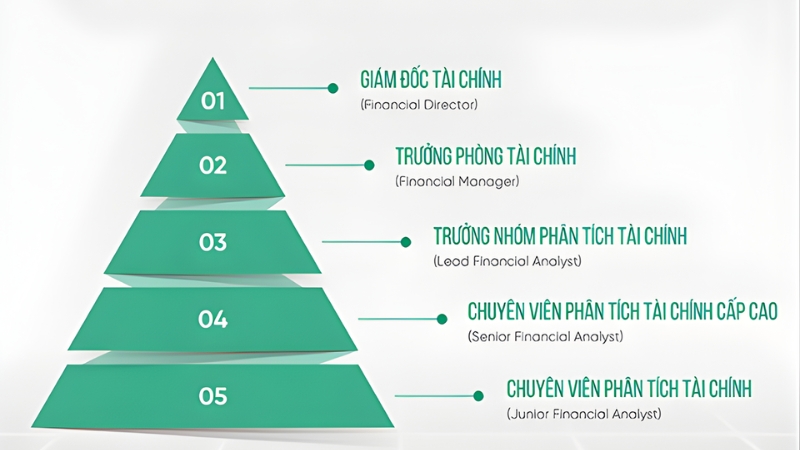 01

GIÁM ĐỐC TÀI CHÍNH
(Financial Director)

02

TRƯỞNG PHÒNG TÀI CHÍNH
(Financial Manager)

03

TRƯỞNG NHÓM PHÂN TÍCH TÀI CHÍNH
(Lead Financial Analyst)

04

CHUYÊN VIÊN PHÂN TÍCH TÀI CHÍNH CẤP CAO
(Senior Financial Analyst)

05

CHUYÊN VIÊN PHÂN TÍCH TÀI CHÍNH
(Junior Financial Analyst)